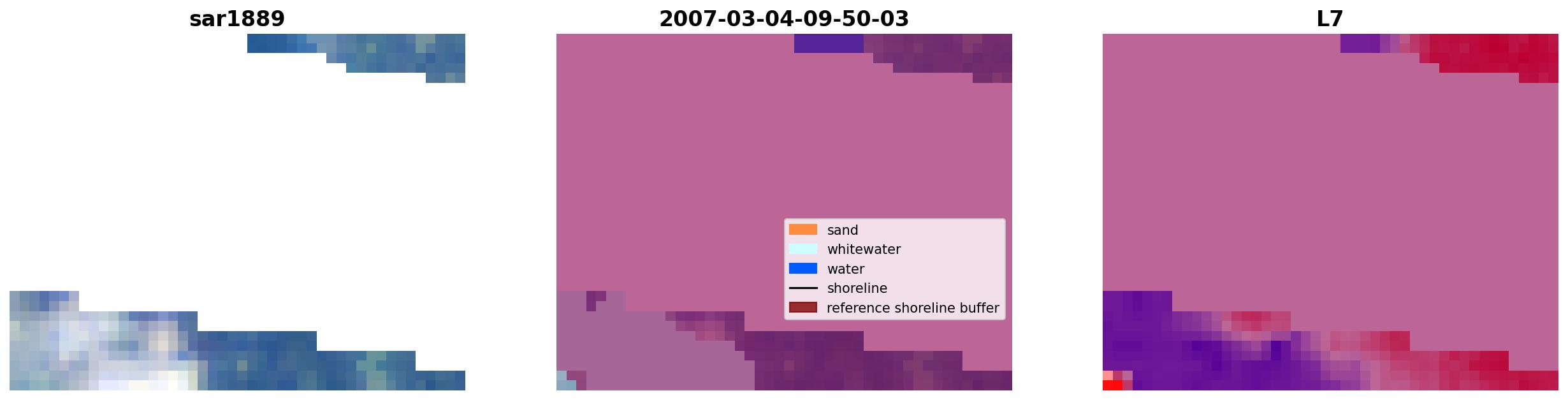 sar1889

2007-03-04-09-50-03

sand
whitewater
water
shoreline
reference shoreline buffer

L7